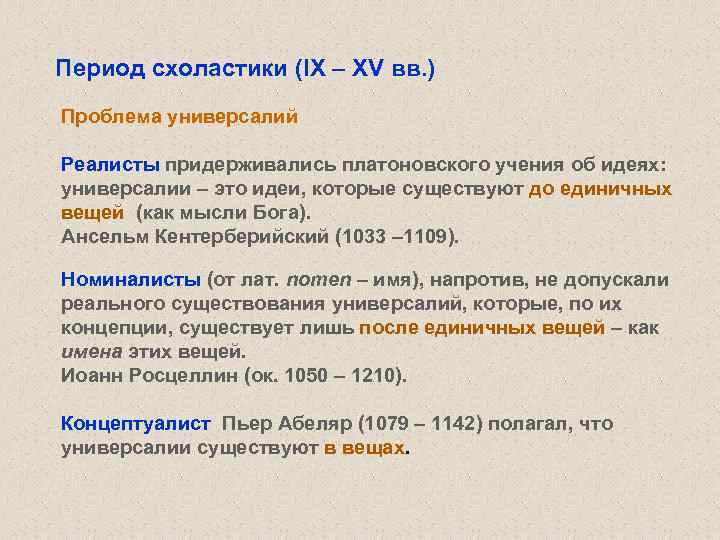 Период схоластики (IX – XV вв.)

Проблема универсалий

Реалисты придерживались платоновского учения об идеях: универсалии – это идеи, которые существуют до единичных вещей (как мысли Бога).
Ансельм Кентерберийский (1033 –1109).

Номиналисты (от лат. nomen – имя), напротив, не допускали реального существования универсалий, которые, по их концепции, существует лишь после единичных вещей – как имена этих вещей.
Иоанн Росцеллин (ок. 1050 – 1210).

Концептуалист Пьер Абеляр (1079 – 1142) полагал, что универсалии существуют в вещах.